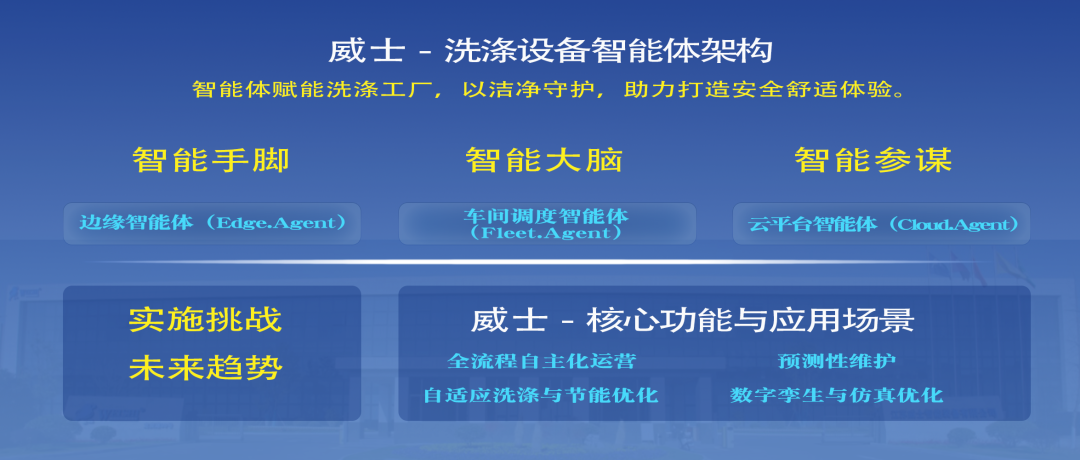 威士 - 洗涤设备智能体架构

智能体赋能洗涤工厂，以洁净守护，助力打造安全舒适体验。

智能手脚

边缘智能体（Edge.Agent）

智能大脑

车间调度智能体（Fleet.Agent）

智能参谋

云平台智能体（Cloud.Agent）

实施挑战

未来趋势

威士 - 核心功能与应用场景

全流程自主化运营

预测性维护

自适应洗涤与节能优化

数字孪生与仿真优化